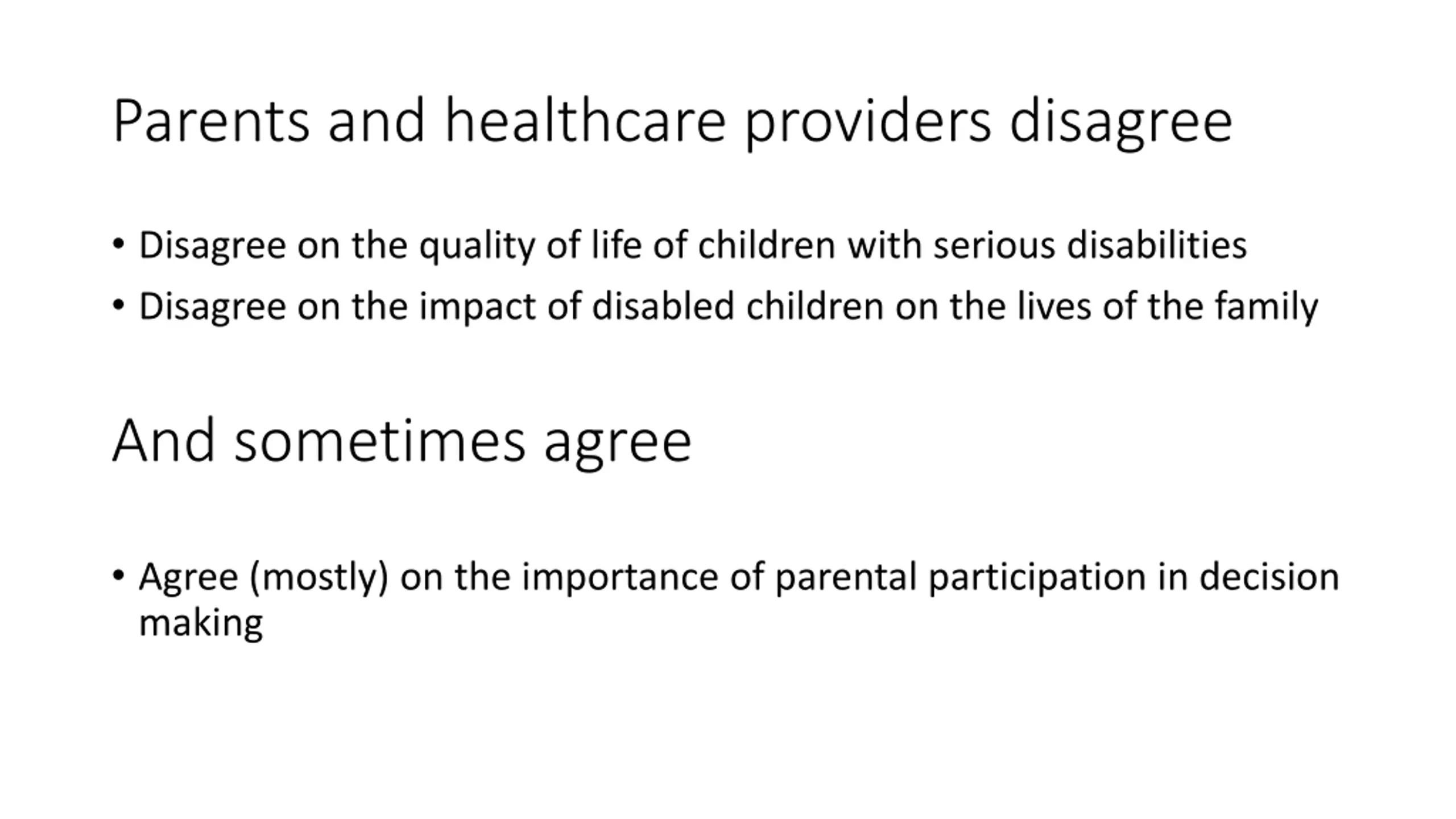 Parents and healthcare providers disagree

• Disagree on the quality of life of children with serious disabilities
• Disagree on the impact of disabled children on the lives of the family

And sometimes agree

• Agree (mostly) on the importance of parental participation in decision making